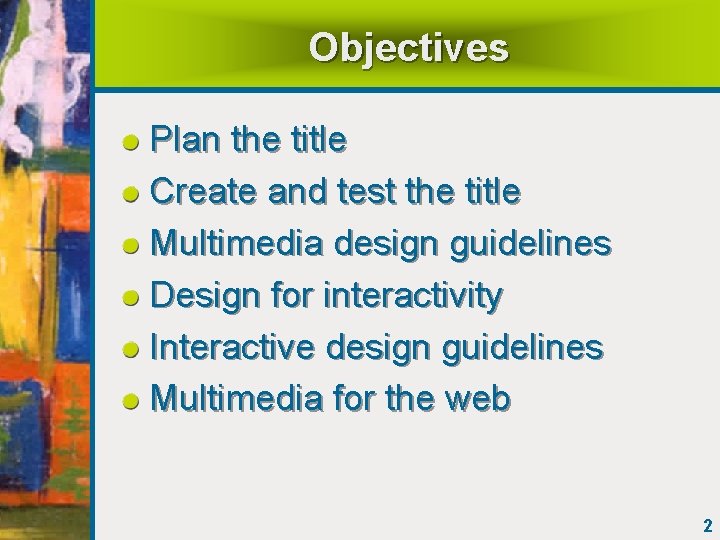 Objectives

- Plan the title
- Create and test the title
- Multimedia design guidelines
- Design for interactivity
- Interactive design guidelines
- Multimedia for the web

2